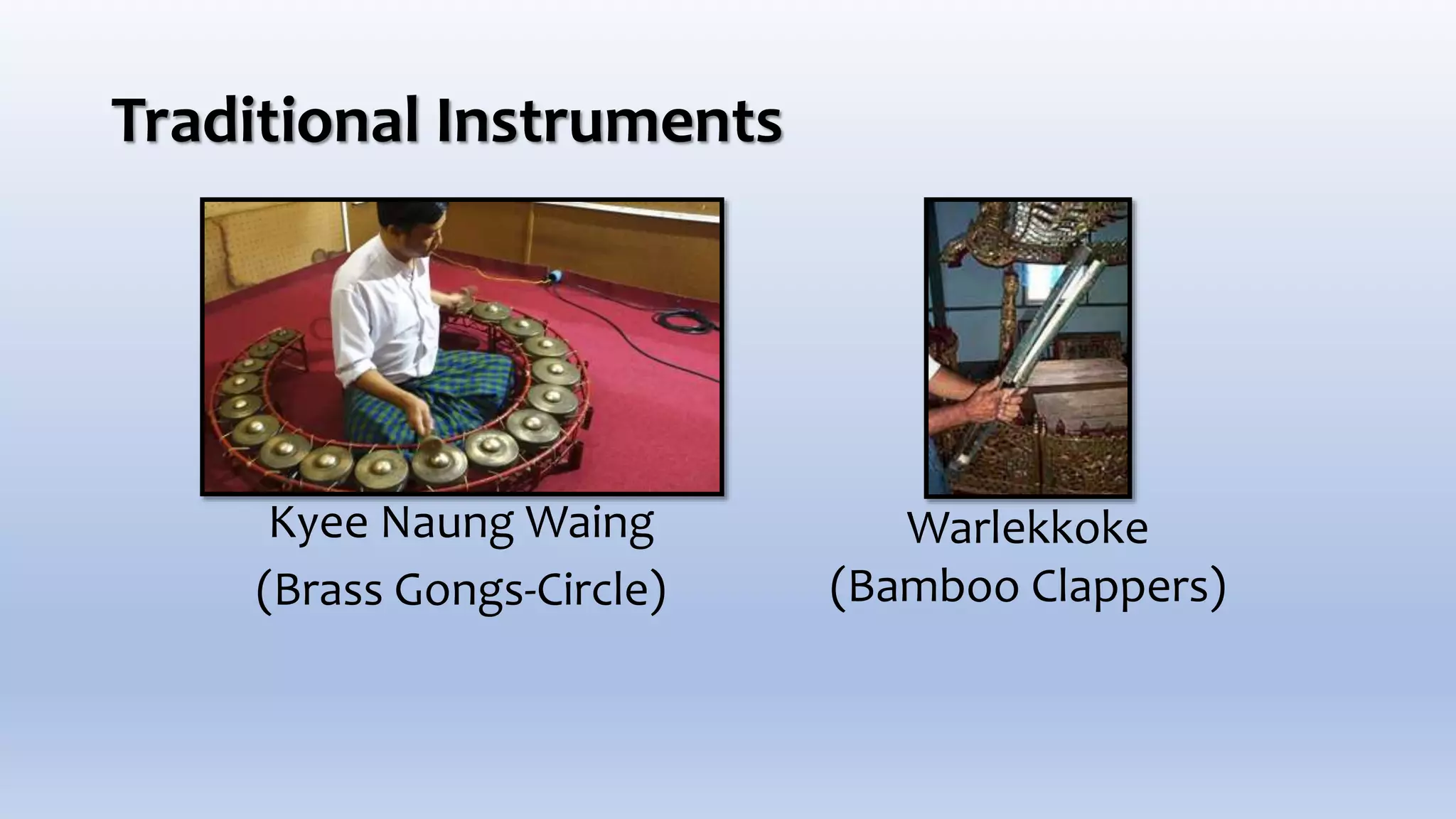 Traditional Instruments

Kyee Naung Waing
(Brass Gongs-Circle)

Warlekkoke
(Bamboo Clappers)